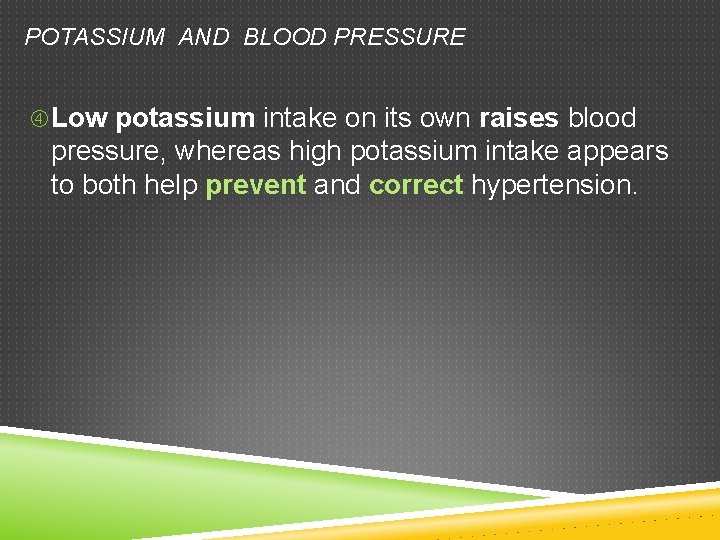 POTASSIUM AND BLOOD PRESSURE

④ Low potassium intake on its own raises blood pressure, whereas high potassium intake appears to both help prevent and correct hypertension.